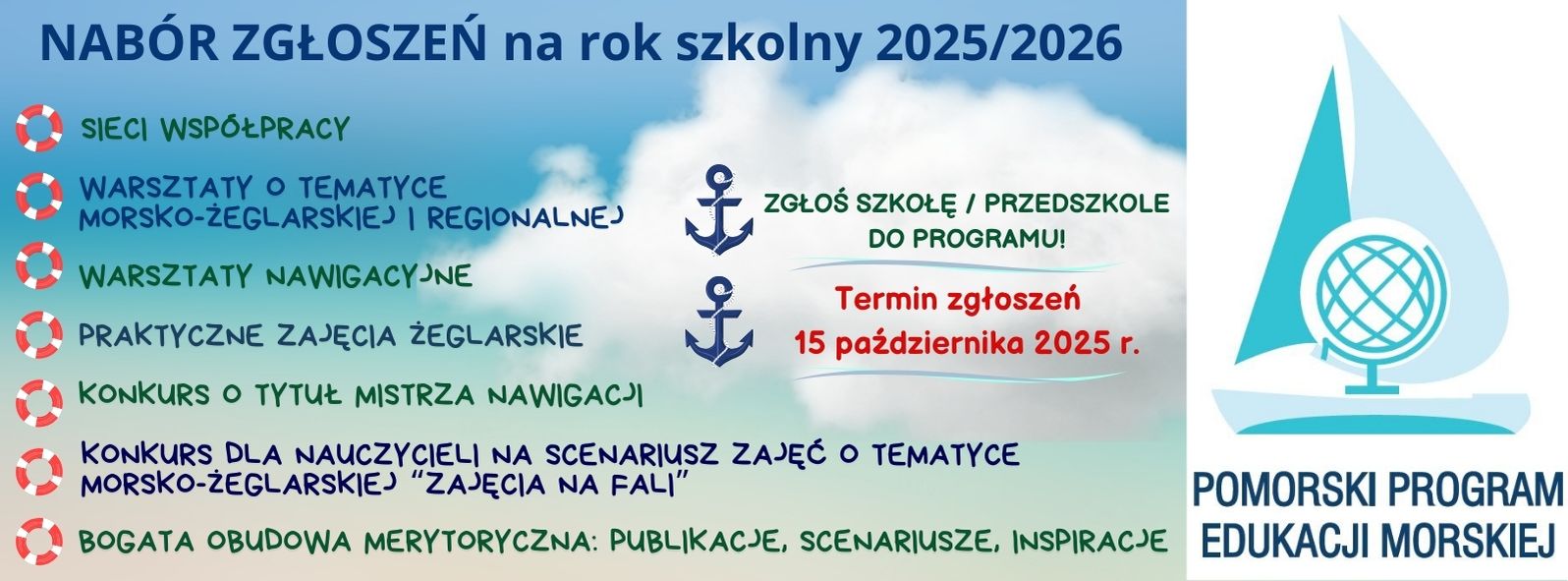 NABÓR ZGŁOSZEŃ na rok szkolny 2025/2026

SIECI WSPÓŁPRACY

WARSZTATY O TEMATYCE MORSKO-ŻEGLARSKIEJ I REGIONALNEJ

WARSZTATY NAWIGACYJNE

PRAKTYCZNE ZAJĘCIA ŻEGLARSKIE

KONKURS O TYTUŁ MISTRZA NAWIGACJI

KONKURS DLA NAUCZYCIELI NA SCENARIUSZ ZAJĘĆ O TEMATYCE MORSKO-ŻEGLARSKIEJ "ZAJĘCIA NA FALI"

BOGATA OBUDOWA MERYTORYCZNA: PUBLIKACJE, SCENARIUSZE, INSPIRACJE

ZGŁOŚ SZKOŁĘ / PRZEDSZKOLE DO PROGRAMU!

Termin zgłoszeń 15 października 2025 r.

POMORSKI PROGRAM EDUKACJI MORSKIEJ